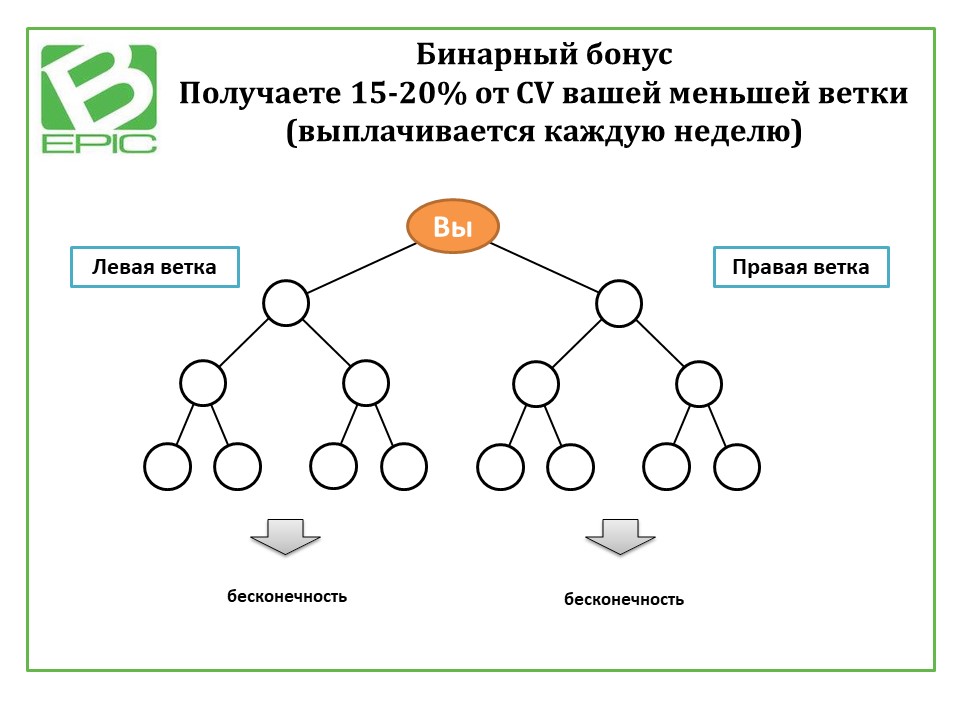 B EPIC

Бинарный бонус
Получаете 15-20% от CV вашей меньшей ветки
(выплачивается каждую неделю)

Вы

Левая ветка

Правая ветка

бесконечность

бесконечность